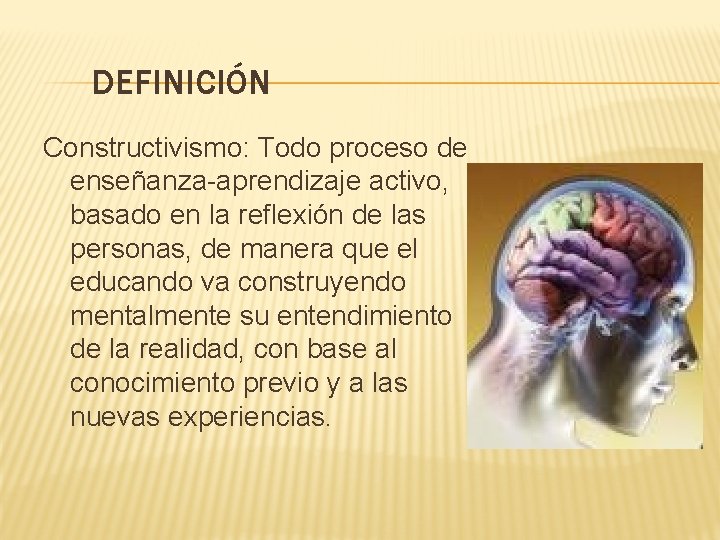 DEFINICIÓN

Constructivismo: Todo proceso de enseñanza-aprendizaje activo, basado en la reflexión de las personas, de manera que el educando va construyendo mentalmente su entendimiento de la realidad, con base al conocimiento previo y a las nuevas experiencias.